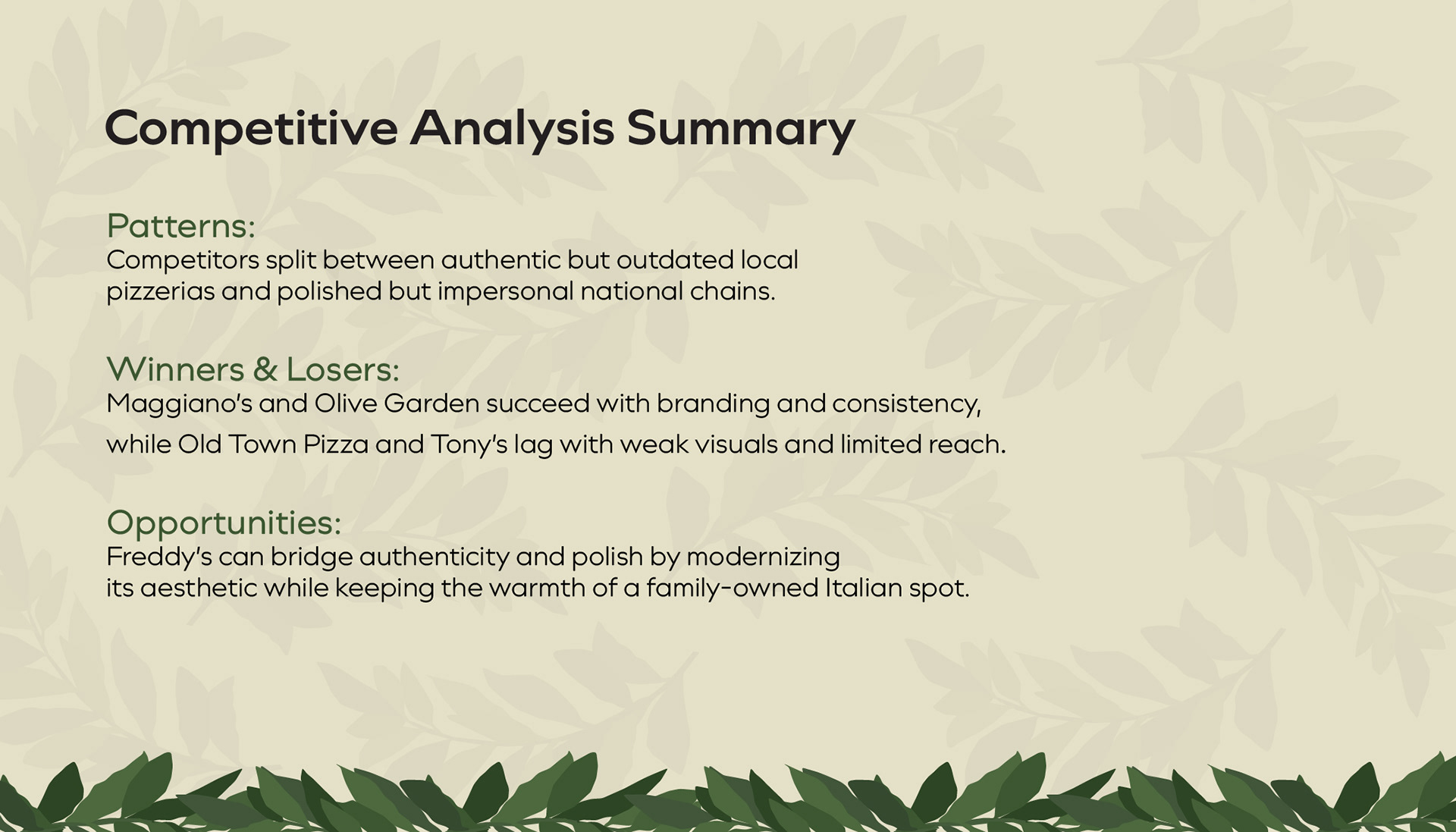 Competitive Analysis Summary

Patterns:
Competitors split between authentic but outdated local pizzerias and polished but impersonal national chains.

Winners & Losers:
Maggiano's and Olive Garden succeed with branding and consistency, while Old Town Pizza and Tony's lag with weak visuals and limited reach.

Opportunities:
Freddy's can bridge authenticity and polish by modernizing its aesthetic while keeping the warmth of a family-owned Italian spot.